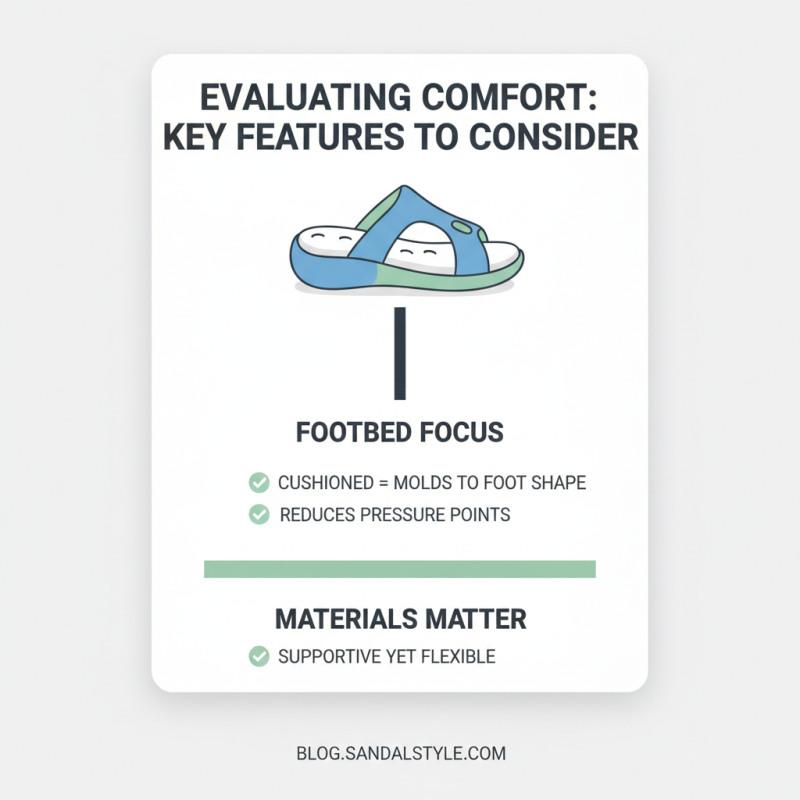 EVALUATING COMFORT: KEY FEATURES TO CONSIDER

FOOTBED FOCUS

CUSHIONED = MOLDS TO FOOT SHAPE
REDUCES PRESSURE POINTS

MATERIALS MATTER

SUPPORTIVE YET FLEXIBLE

BLOG.SANDALSTYLE.COM